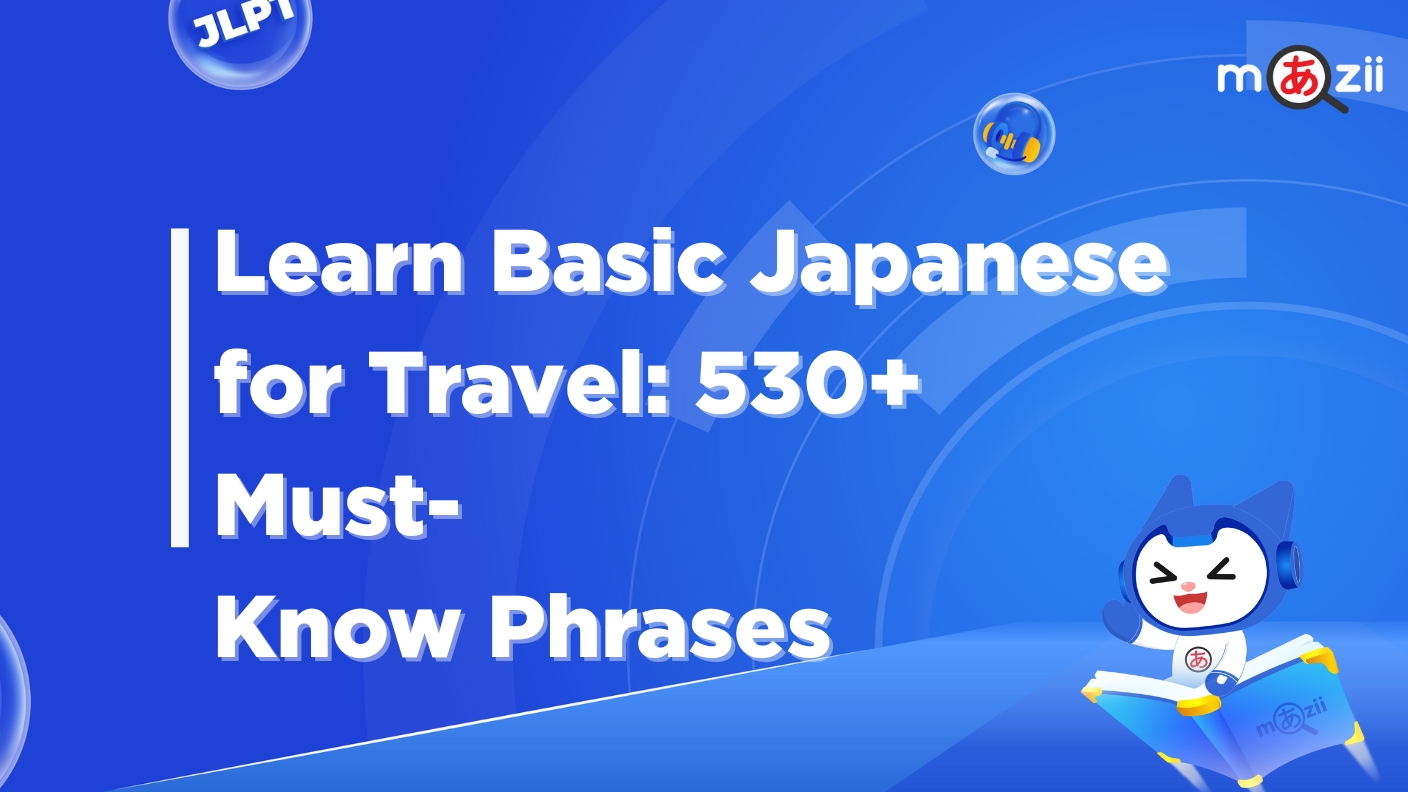 JLPT

mあzii

Learn Basic Japanese for Travel: 530+ Must-Know Phrases

あ

mあzii